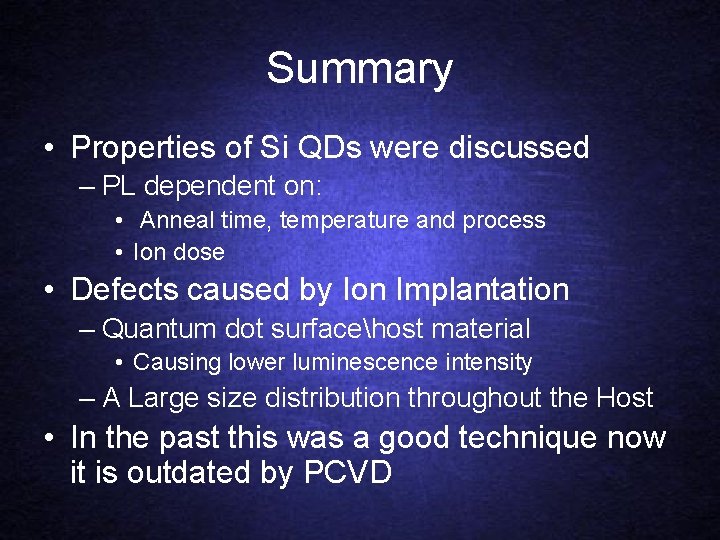 Summary

• Properties of Si QDs were discussed
– PL dependent on:
• Anneal time, temperature and process
• Ion dose

• Defects caused by Ion Implantation
– Quantum dot surface\host material
• Causing lower luminescence intensity
– A Large size distribution throughout the Host

• In the past this was a good technique now it is outdated by PCVD